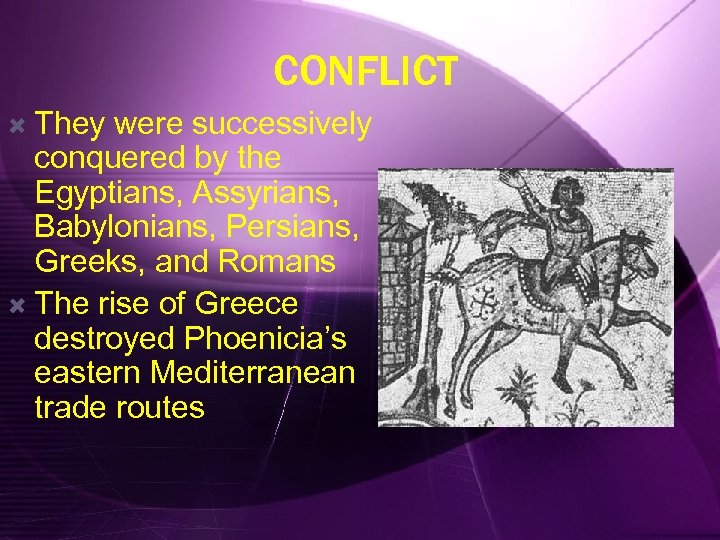 CONFLICT

They were successively conquered by the Egyptians, Assyrians, Babylonians, Persians, Greeks, and Romans

The rise of Greece destroyed Phoenicia's eastern Mediterranean trade routes